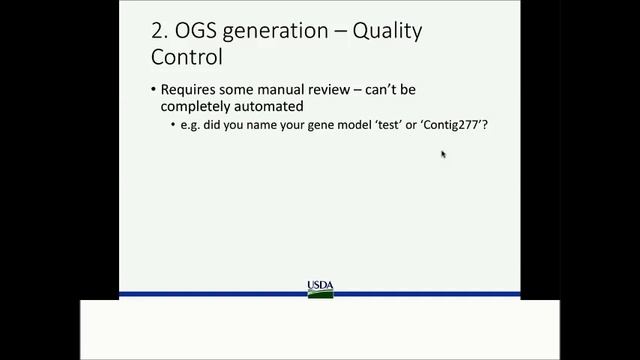 2. OGS generation – Quality Control

• Requires some manual review – can't be completely automated
  • e.g. did you name your gene model 'test' or 'Contig277'?

USDA